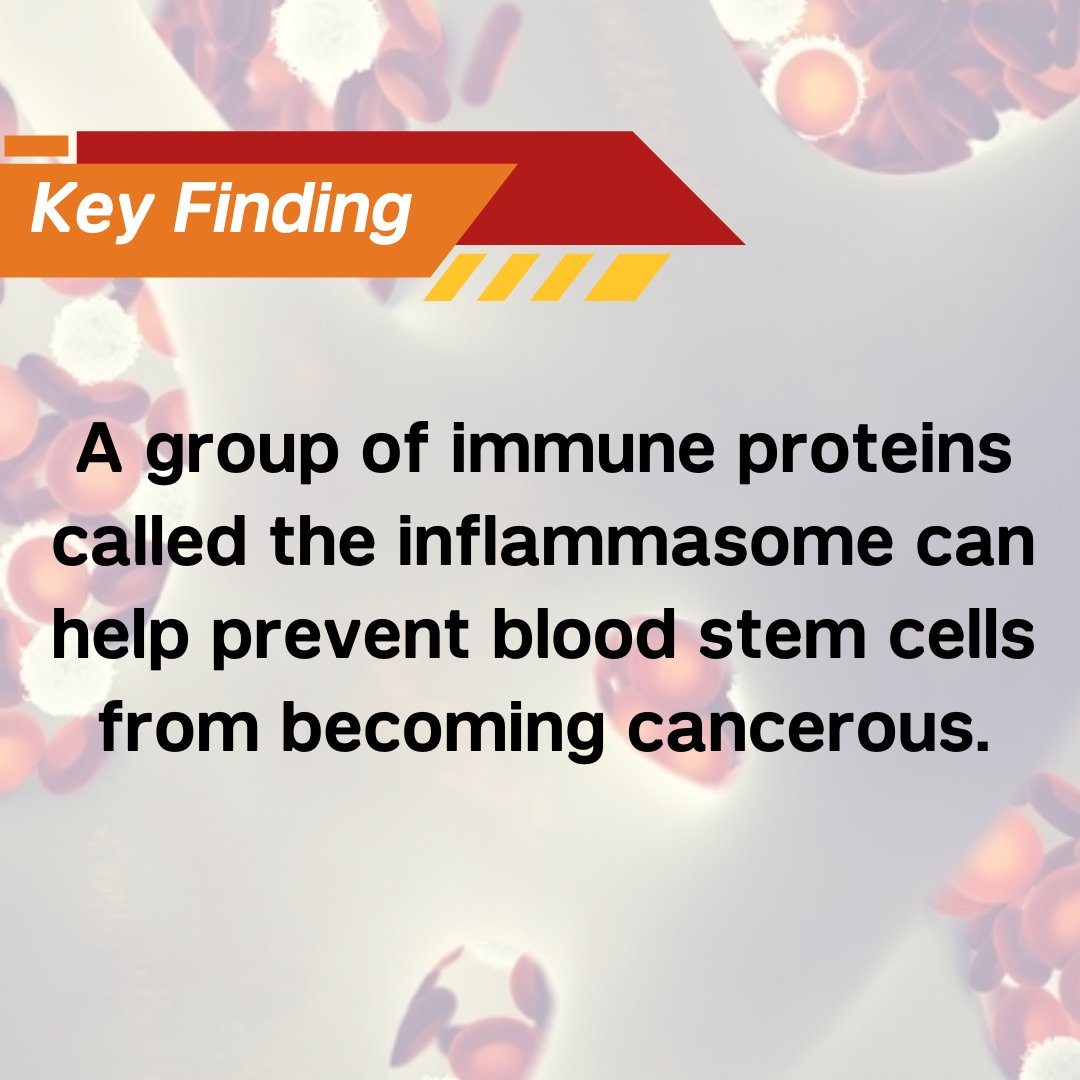 Key Finding

A group of immune proteins called the inflammasome can help prevent blood stem cells from becoming cancerous.